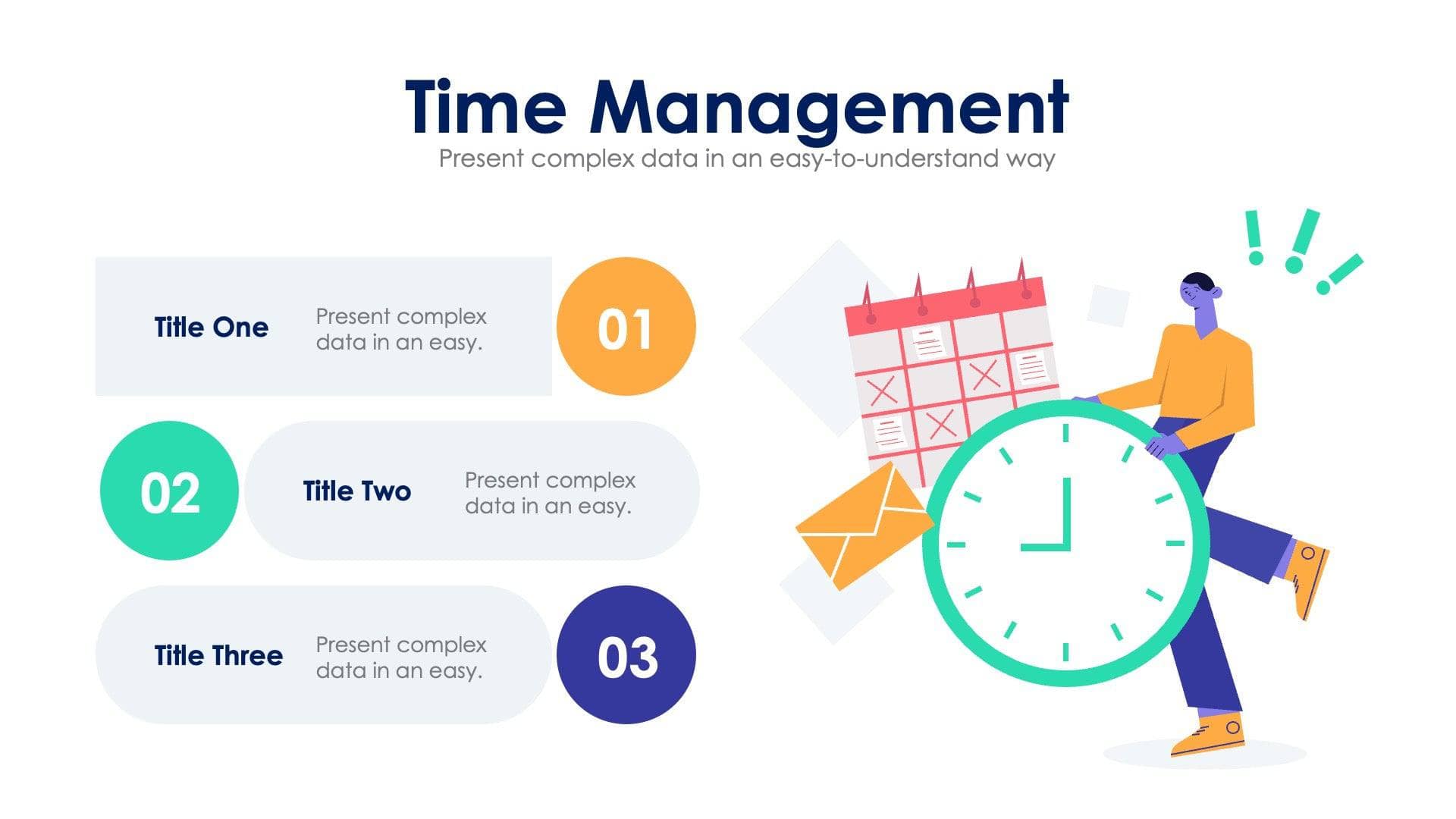 Time Management
Present complex data in an easy-to-understand way

Title One
Present complex data in an easy.
01

02
Title Two
Present complex data in an easy.

Title Three
Present complex data in an easy.
03